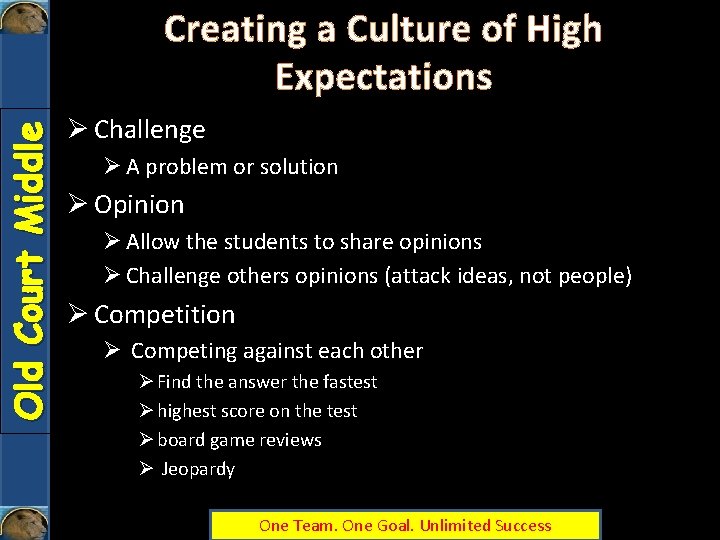 Old Court Middle

Creating a Culture of High Expectations

➢ Challenge
➢ A problem or solution
➢ Opinion
➢ Allow the students to share opinions
➢ Challenge others opinions (attack ideas, not people)
➢ Competition
➢ Competing against each other
➢ Find the answer the fastest
➢ highest score on the test
➢ board game reviews
➢ Jeopardy

One Team. One Goal. Unlimited Success